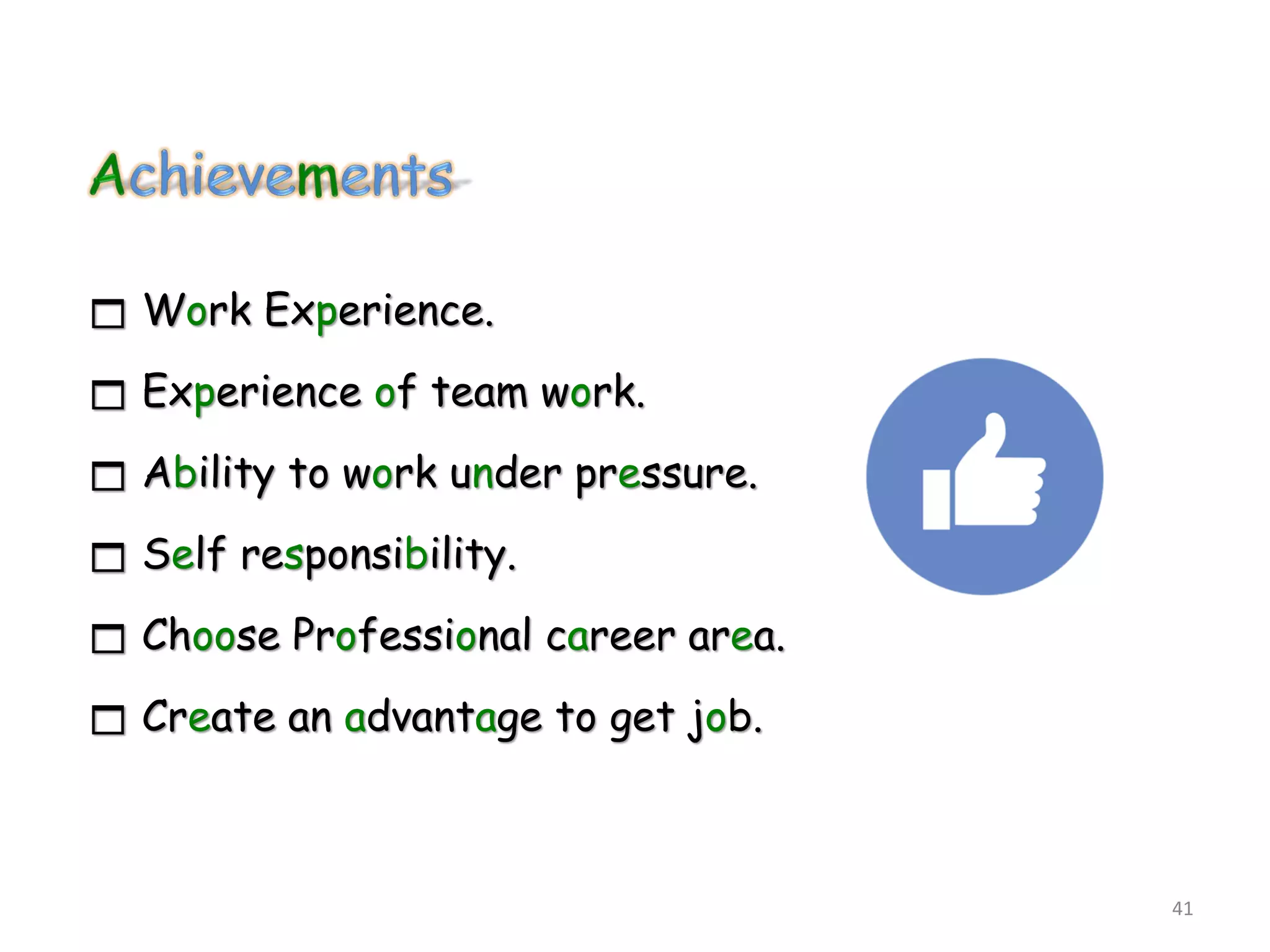 Achievements

☐ Work Experience.

☐ Experience of team work.

☐ Ability to work under pressure.

☐ Self responsibility.

☐ Choose Professional career area.

☐ Create an advantage to get job.

41